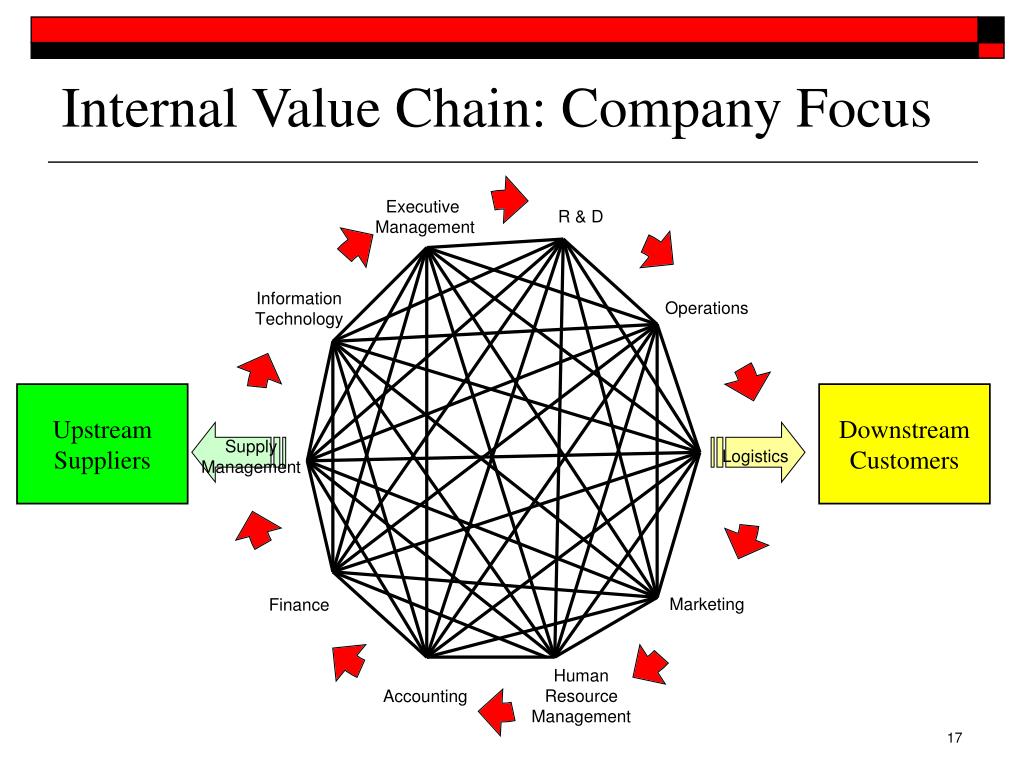 Internal Value Chain: Company Focus

Executive Management

R & D

Information Technology

Operations

Upstream Suppliers

Supply Management

Logistics

Downstream Customers

Finance

Marketing

Accounting

Human Resource Management

17